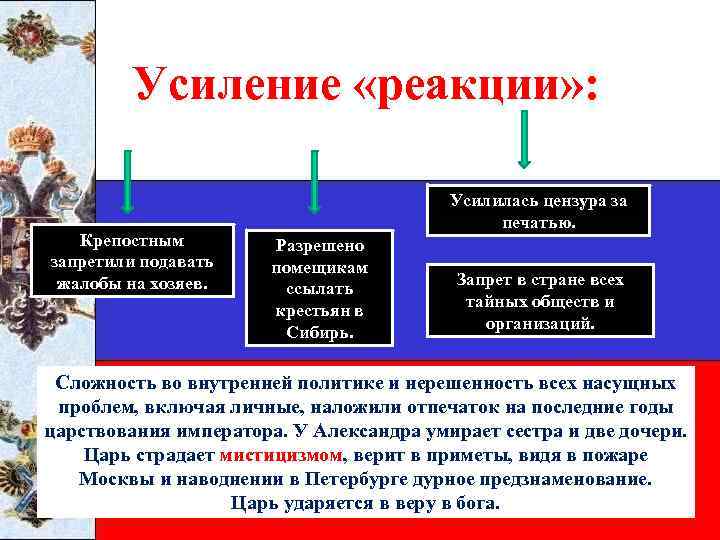 Усиление «реакции»:

Крепостным запретили подавать жалобы на хозяев.

Разрешено помещикам ссылать крестьян в Сибирь.

Усилилась цензура за печатью.

Запрет в стране всех тайных обществ и организаций.

Сложность во внутренней политике и нерешенность всех насущных проблем, включая личные, наложили отпечаток на последние годы царствования императора. У Александра умирает сестра и две дочери. Царь страдает мистицизмом, верит в приметы, видя в пожаре Москвы и наводнении в Петербурге дурное предзнаменование. Царь ударяется в веру в бога.